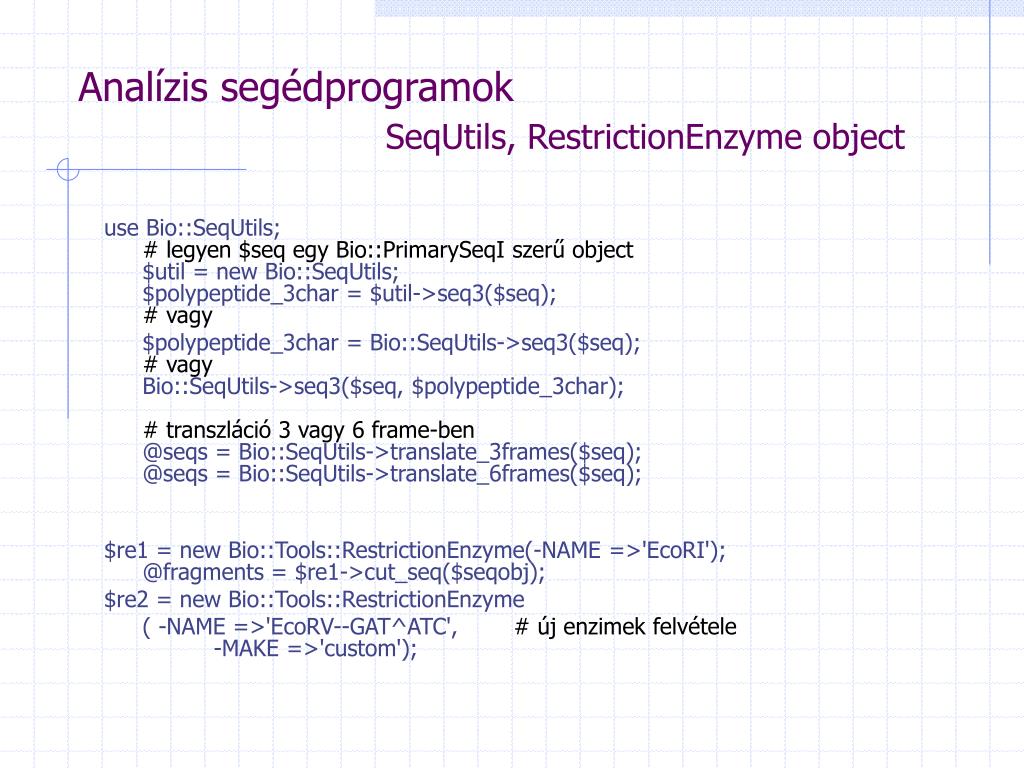 Analízis segédprogramok

SeqUtils, RestrictionEnzyme object

use Bio::SeqUtils;
# legyen $seq egy Bio::PrimarySeqI szerű object
$util = new Bio::SeqUtils;
$polypeptide_3char = $util->seq3($seq);
# vagy
$polypeptide_3char = Bio::SeqUtils->seq3($seq);
# vagy
Bio::SeqUtils->seq3($seq, $polypeptide_3char);

# transzláció 3 vagy 6 frame-ben
@seqs = Bio::SeqUtils->translate_3frames($seq);
@seqs = Bio::SeqUtils->translate_6frames($seq);

$re1 = new Bio::Tools::RestrictionEnzyme(-NAME =>'EcoRI');
@fragments = $re1->cut_seq($seqobj);
$re2 = new Bio::Tools::RestrictionEnzyme
( -NAME =>'EcoRV--GAT^ATC', # új enzimek felvétele
-MAKE =>'custom');